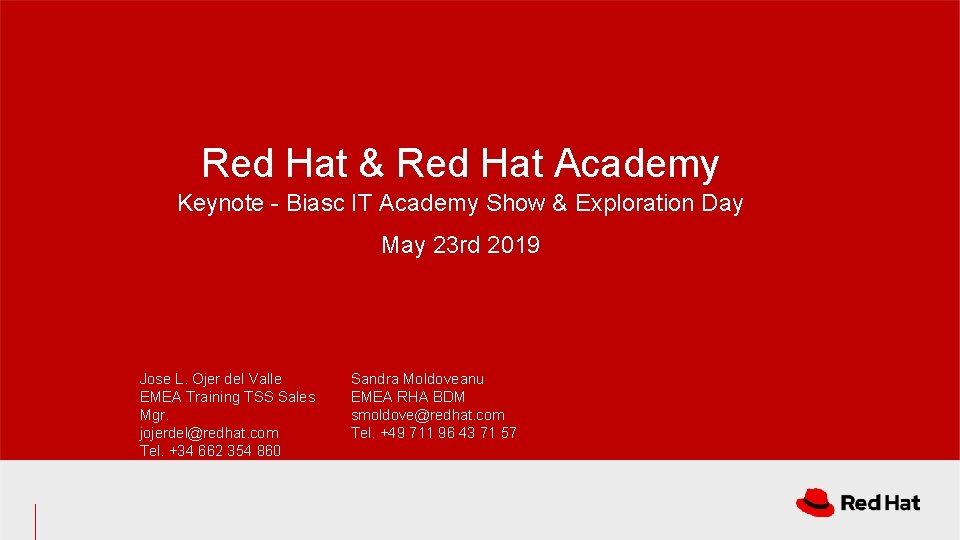 Red Hat & Red Hat Academy

Keynote - Biasc IT Academy Show & Exploration Day

May 23rd 2019

Jose L. Ojer del Valle
EMEA Training TSS Sales Mgr.
jojerdel@redhat.com
Tel. +34 662 354 860

Sandra Moldoveanu
EMEA RHA BDM
smoldove@redhat.com
Tel. +49 711 96 43 71 57

Red Hat